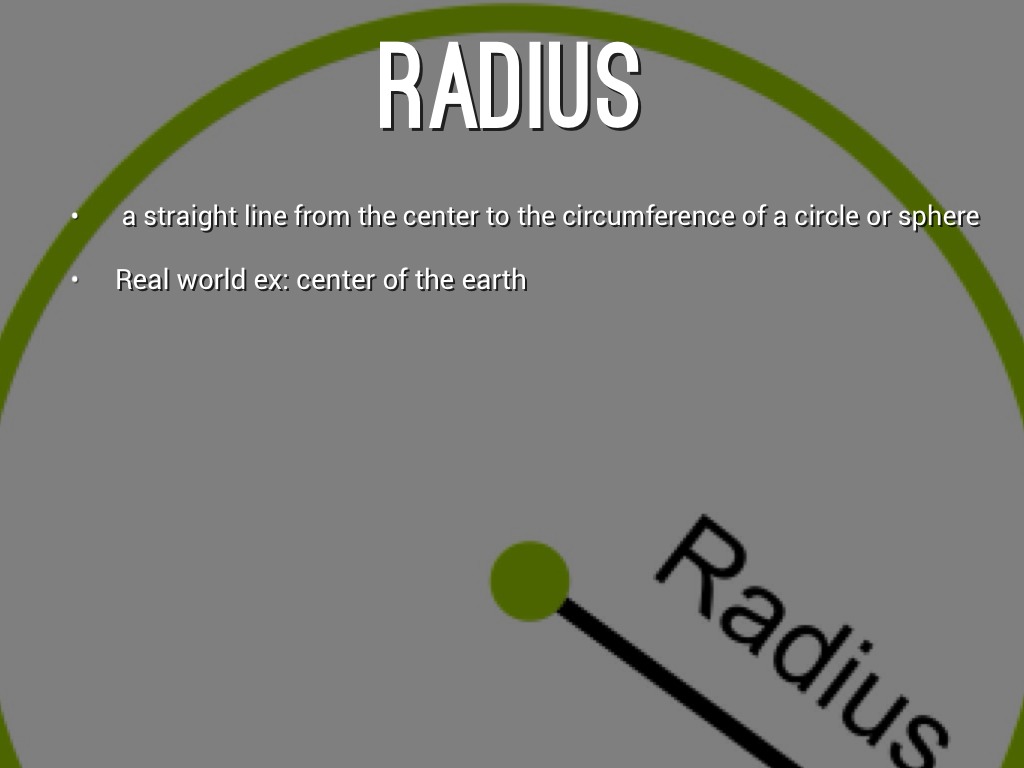 RADIUS

• a straight line from the center to the circumference of a circle or sphere

• Real world ex: center of the earth

Radius